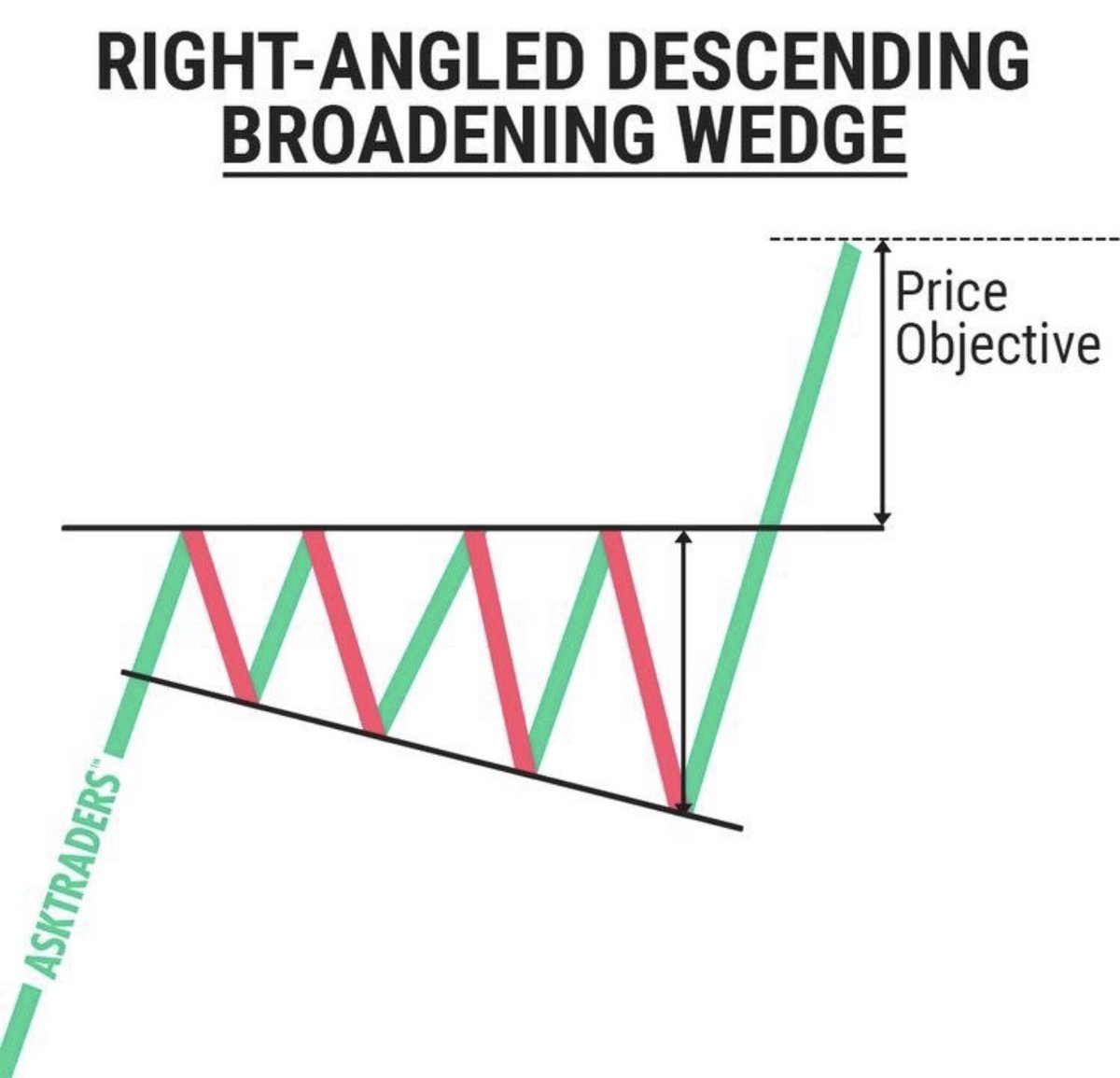 RIGHT-ANGLED DESCENDING BROADENING WEDGE

Price Objective

ASKTRADERS™